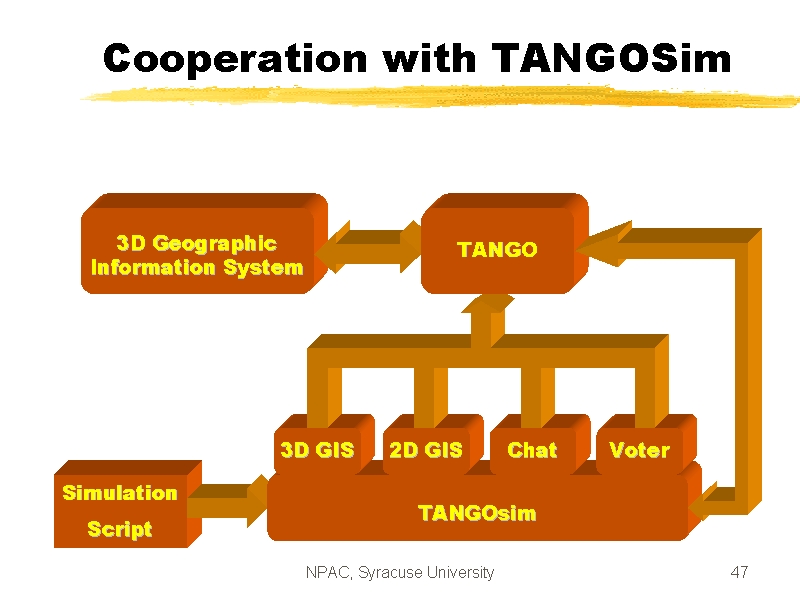 Cooperation with TANGOSim

3D Geographic Information System

TANGO

3D GIS

2D GIS

Chat

Voter

Simulation Script

TANGOsim

NPAC, Syracuse University

47